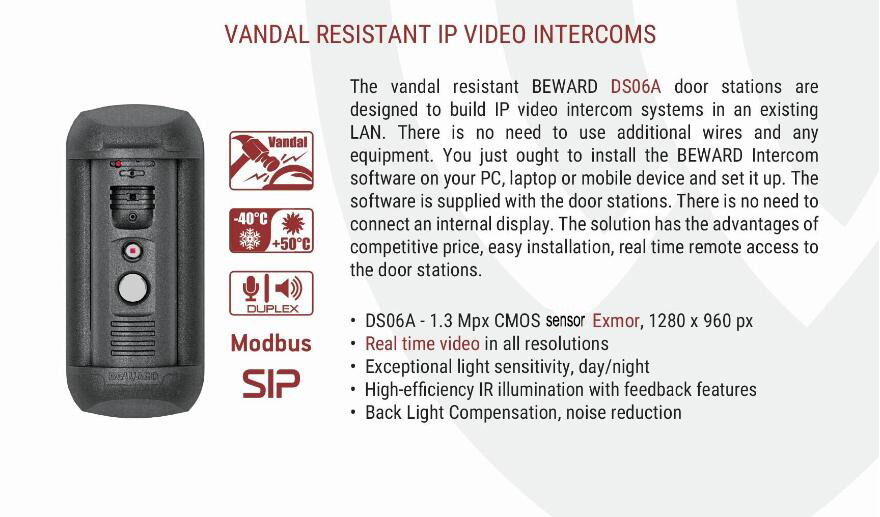 VANDAL RESISTANT IP VIDEO INTERCOMS

Vandal

-40°C
+50°C

DUPLEX

Modbus

SIP

The vandal resistant BEWARD DS06A door stations are designed to build IP video intercom systems in an existing LAN. There is no need to use additional wires and any equipment. You just ought to install the BEWARD Intercom software on your PC, laptop or mobile device and set it up. The software is supplied with the door stations. There is no need to connect an internal display. The solution has the advantages of competitive price, easy installation, real time remote access to the door stations.

• DS06A - 1.3 Mpx CMOS sensor Exmor, 1280 x 960 px
• Real time video in all resolutions
• Exceptional light sensitivity, day/night
• High-efficiency IR illumination with feedback features
• Back Light Compensation, noise reduction